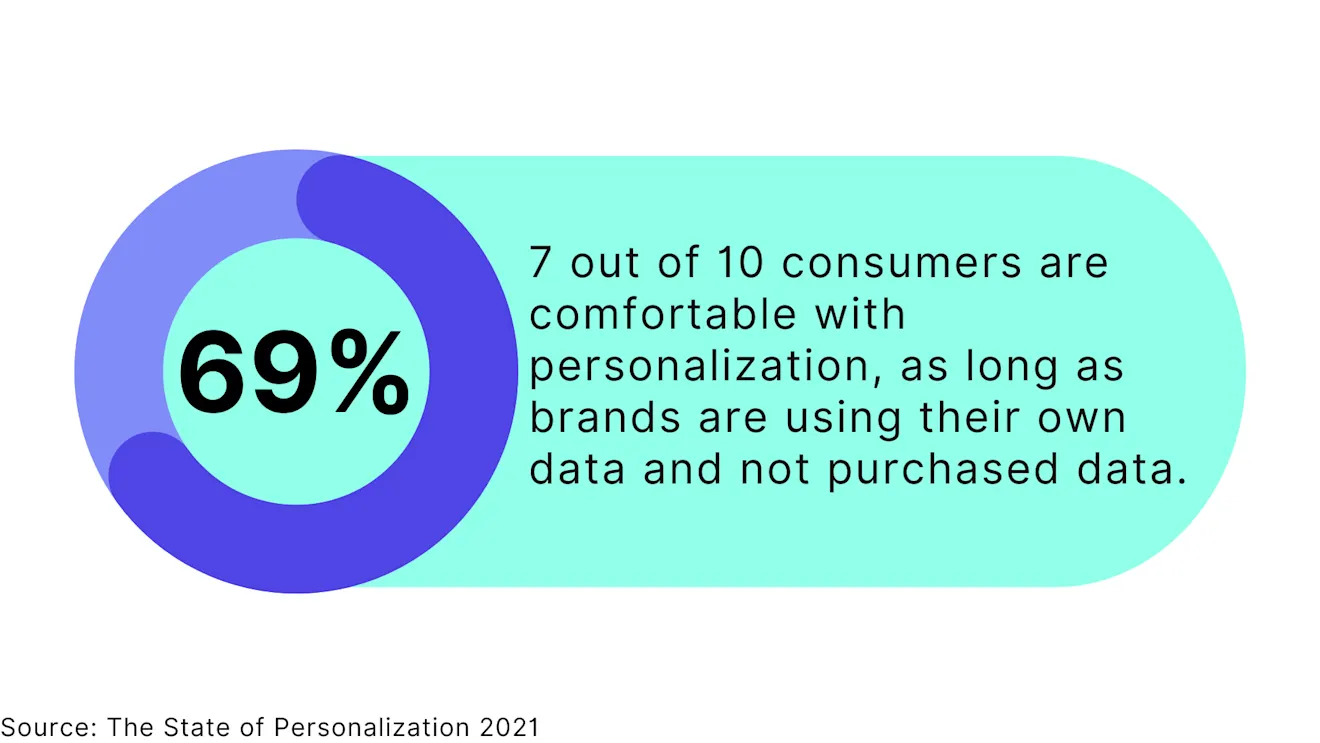 69%

7 out of 10 consumers are comfortable with personalization, as long as brands are using their own data and not purchased data.

Source: The State of Personalization 2021